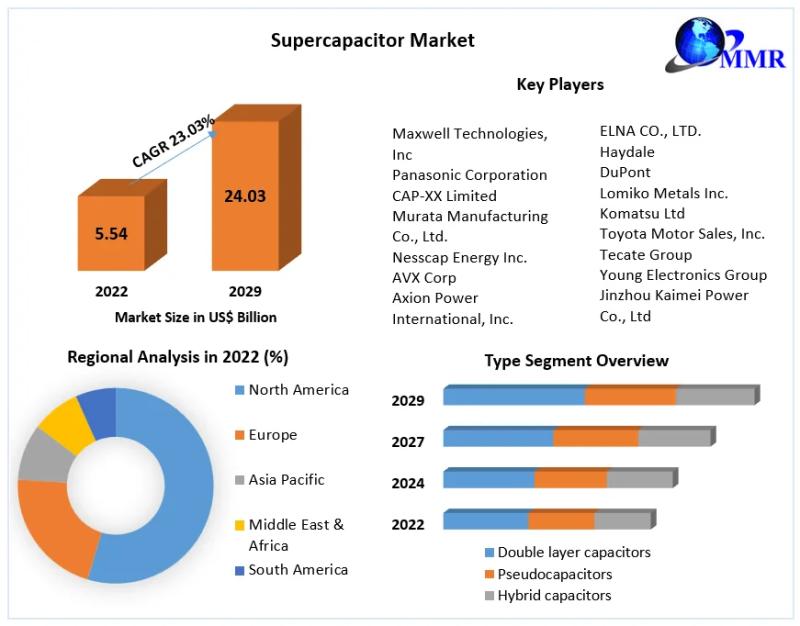 Supercapacitor Market

MMR

CAGR 23.03%

5.54

24.03

2022

2029

Market Size in US$ Billion

Key Players

Maxwell Technologies, Inc
Panasonic Corporation
CAP-XX Limited
Murata Manufacturing Co., Ltd.
Nesscap Energy Inc.
AVX Corp
Axion Power International, Inc.

ELNA CO., LTD.
Haydale
DuPont
Lomiko Metals Inc.
Komatsu Ltd
Toyota Motor Sales, Inc.
Tecate Group
Young Electronics Group
Jinzhou Kaimei Power Co., Ltd

Regional Analysis in 2022 (%)

North America
Europe
Asia Pacific
Middle East & Africa
South America

Type Segment Overview

2029
2027
2024
2022

Double layer capacitors
Pseudocapacitors
Hybrid capacitors